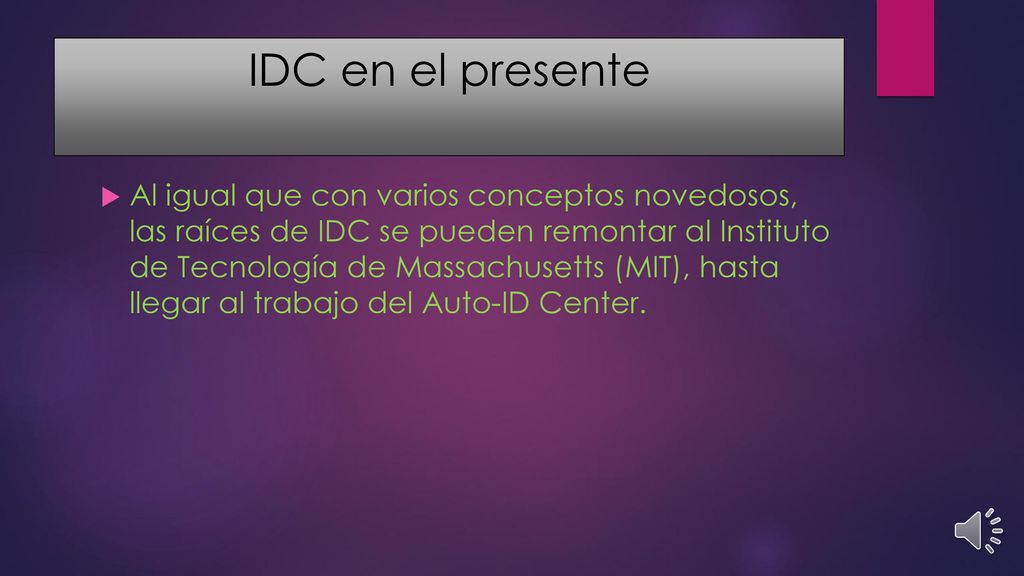 IDC en el presente

Al igual que con varios conceptos novedosos, las raíces de IDC se pueden remontar al Instituto de Tecnología de Massachusetts (MIT), hasta llegar al trabajo del Auto-ID Center.